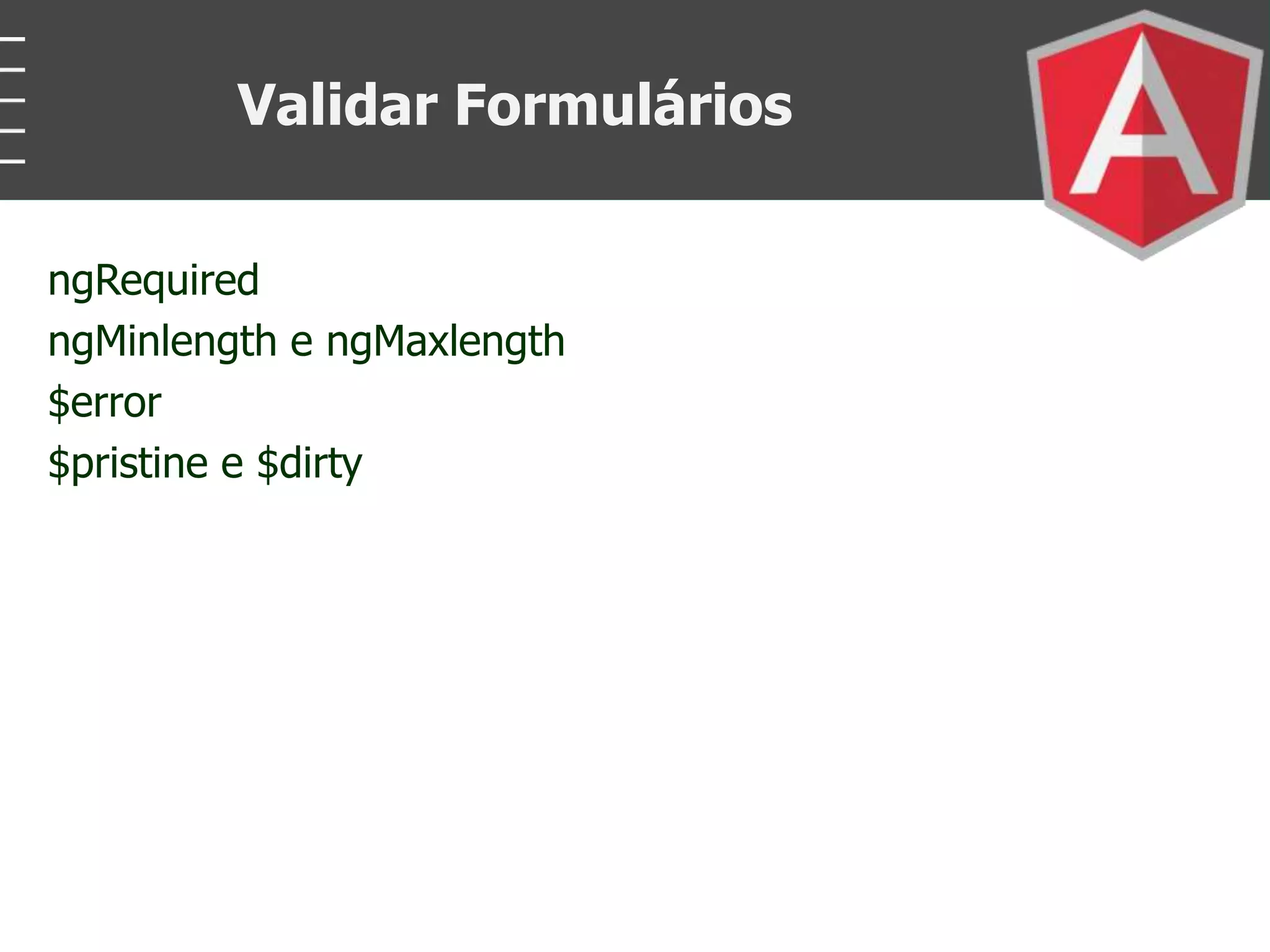 Validar Formulários

A

ngRequired

ngMinlength e ngMaxlength

\$error

\$pristine e \$dirty